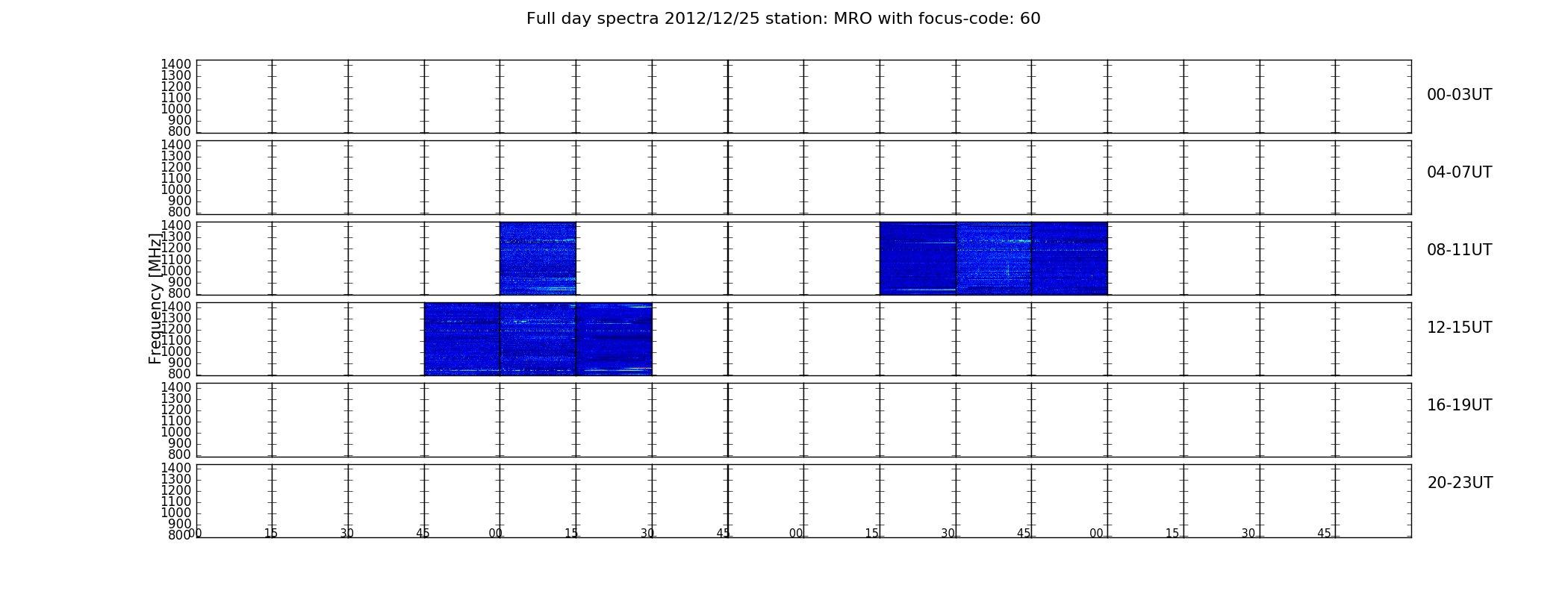 Full day spectra 2012/12/25 station: MRO with focus-code: 60

1400
1300
1200
1100
1000
900
800

00-03UT

1400
1300
1200
1100
1000
900
800

04-07UT

Frequency [MHz]

1400
1300
1200
1100
1000
900
800

08-11UT

1400
1300
1200
1100
1000
900
800

12-15UT

1400
1300
1200
1100
1000
900
800

16-19UT

1400
1300
1200
1100
1000
900
800

20-23UT

00 15 30 45 00 15 30 45 00 15 30 45 00 15 30 45